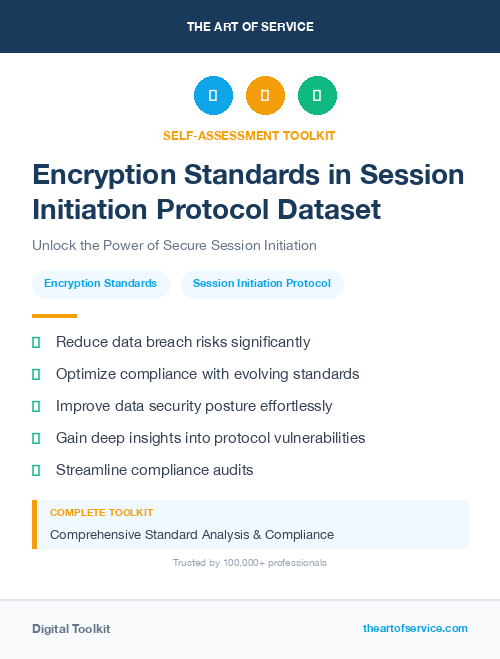 THE ART OF SERVICE

SELF-ASSESSMENT TOOLKIT

Encryption Standards in Session Initiation Protocol Dataset

Unlock the Power of Secure Session Initiation

Encryption Standards

Session Initiation Protocol

Reduce data breach risks significantly

Optimize compliance with evolving standards

Improve data security posture effortlessly

Gain deep insights into protocol vulnerabilities

Streamline compliance audits

COMPLETE TOOLKIT

Comprehensive Standard Analysis & Compliance

Trusted by 100,000+ professionals

Digital Toolkit

theartofservice.com